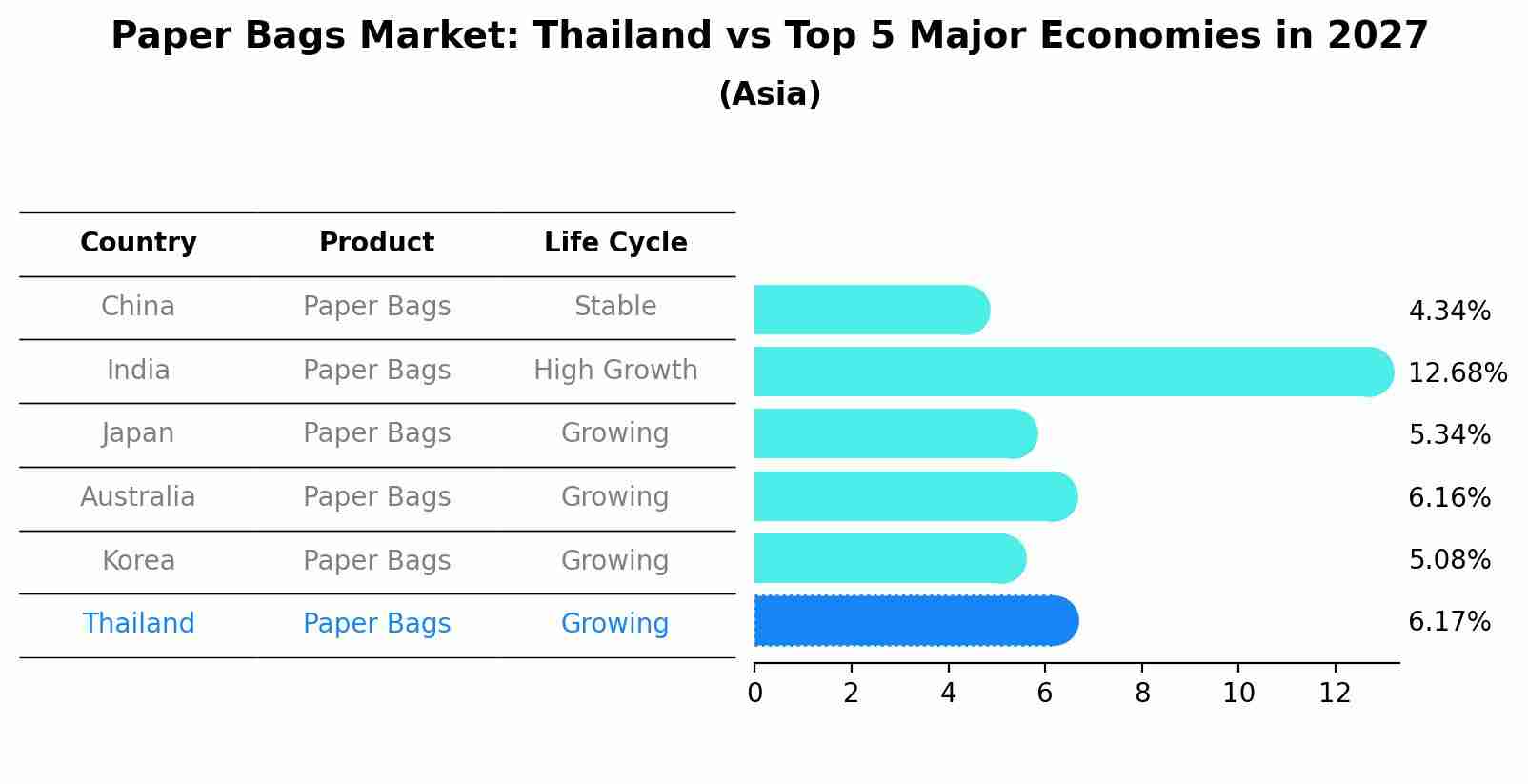 Paper Bags Market: Thailand vs Top 5 Major Economies in 2027
(Asia)

| Country | Product | Life Cycle |
|---|---|---|
| China | Paper Bags | Stable |
| India | Paper Bags | High Growth |
| Japan | Paper Bags | Growing |
| Australia | Paper Bags | Growing |
| Korea | Paper Bags | Growing |
| Thailand | Paper Bags | Growing |

4.34%
12.68%
5.34%
6.16%
5.08%
6.17%

0 2 4 6 8 10 12